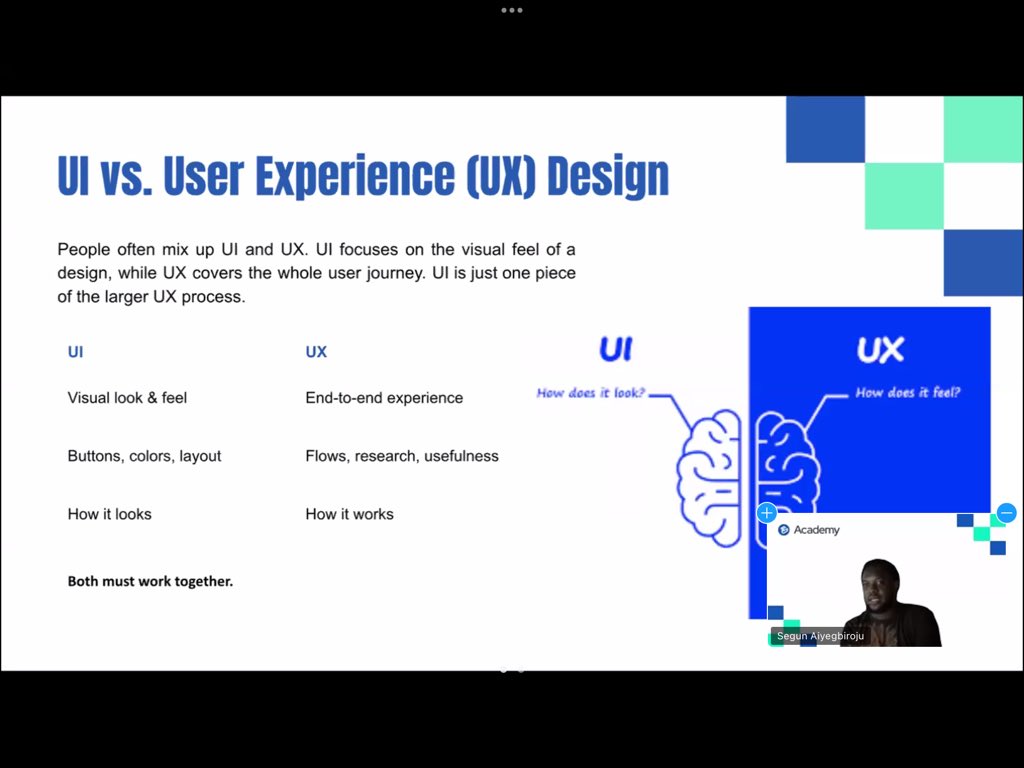 UI vs. User Experience (UX) Design

People often mix up UI and UX. UI focuses on the visual feel of a design, while UX covers the whole user journey. UI is just one piece of the larger UX process.

| UI | UX |
|---|---|
| Visual look & feel | End-to-end experience |
| Buttons, colors, layout | Flows, research, usefulness |
| How it looks | How it works |

Both must work together.

UI
How does it look?

UX
How does it feel?

Academy

Segun Aiyegbiroju